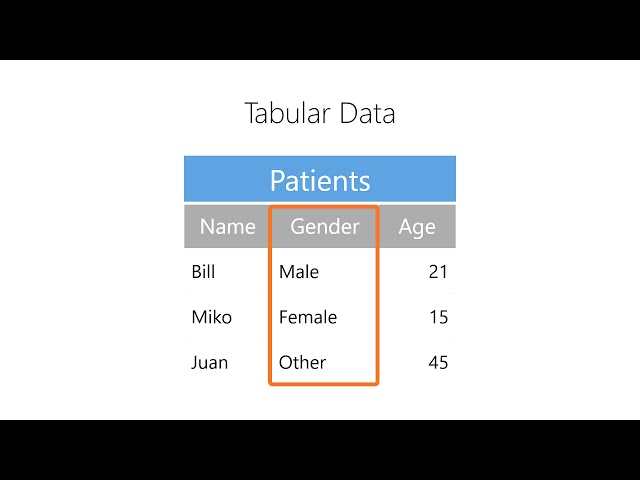 Tabular Data

Patients

| Name | Gender | Age |
|---|---|---|
| Bill | Male | 21 |
| Miko | Female | 15 |
| Juan | Other | 45 |